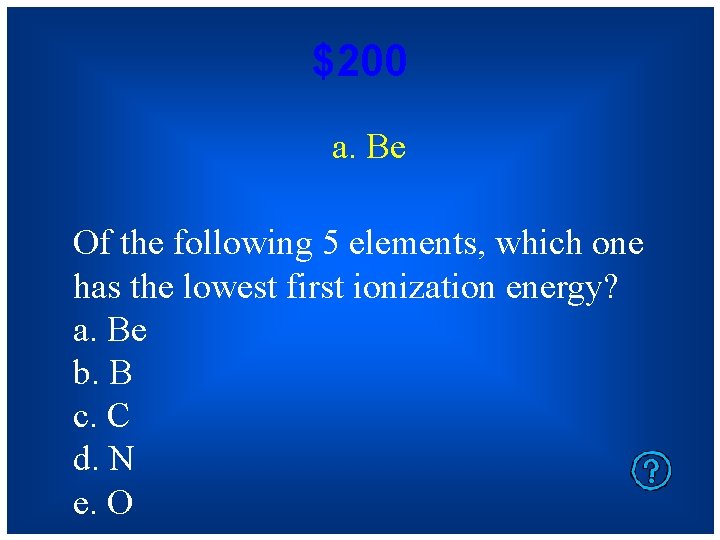 $200

a. Be

Of the following 5 elements, which one has the lowest first ionization energy?
a. Be
b. B
c. C
d. N
e. O

?